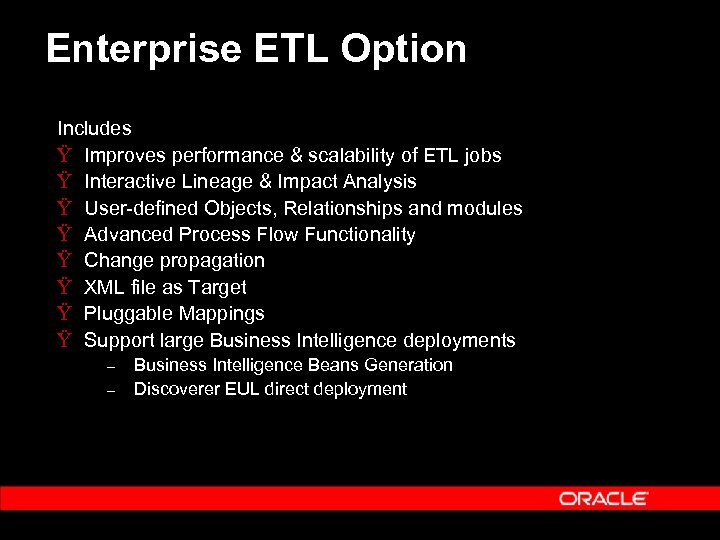 Enterprise ETL Option

Includes
Ÿ Improves performance & scalability of ETL jobs
Ÿ Interactive Lineage & Impact Analysis
Ÿ User-defined Objects, Relationships and modules
Ÿ Advanced Process Flow Functionality
Ÿ Change propagation
Ÿ XML file as Target
Ÿ Pluggable Mappings
Ÿ Support large Business Intelligence deployments
– Business Intelligence Beans Generation
– Discoverer EUL direct deployment

ORACLE